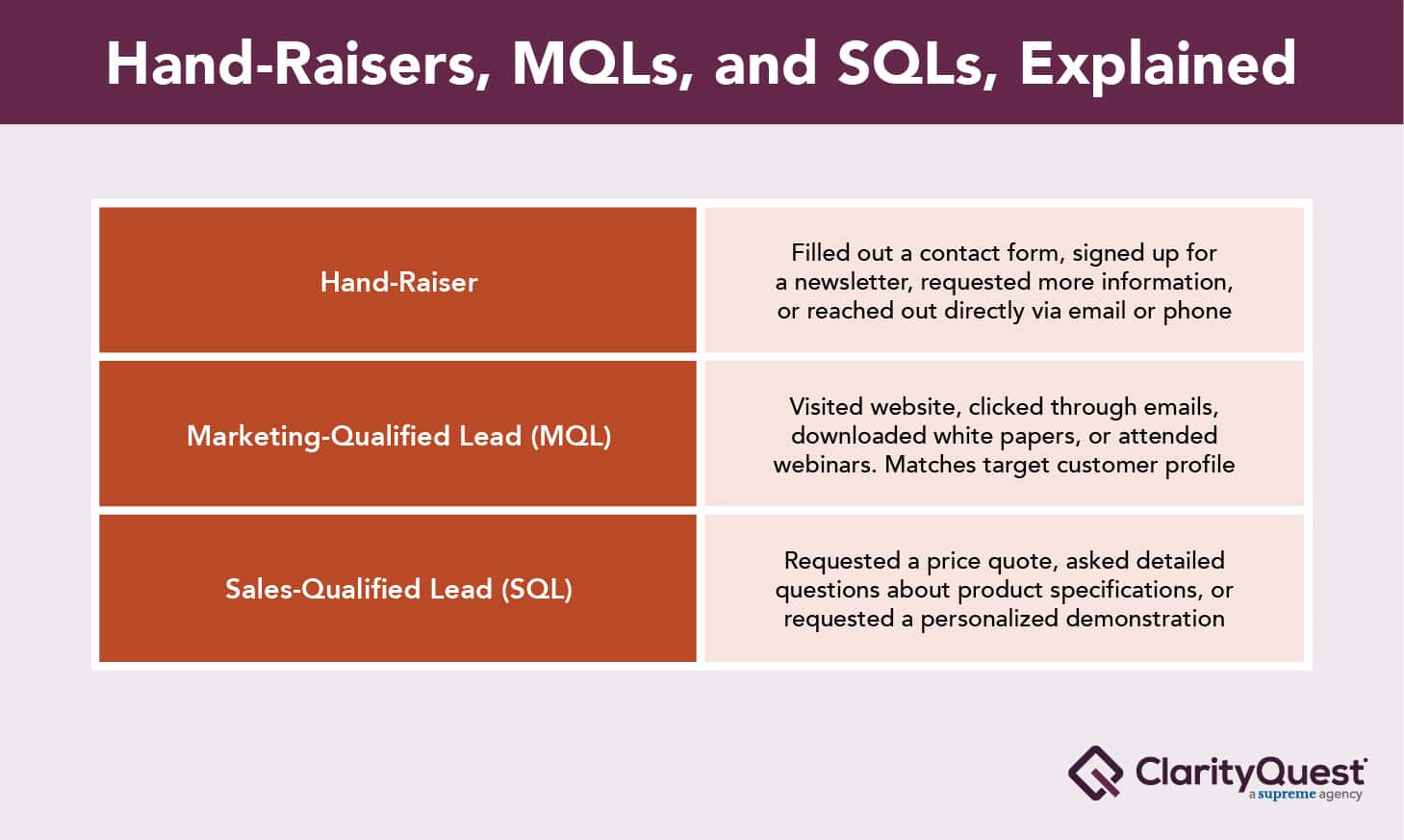 Hand-Raisers, MQLs, and SQLs, Explained

| | |
|---|---|
| Hand-Raiser | Filled out a contact form, signed up for a newsletter, requested more information, or reached out directly via email or phone |
| Marketing-Qualified Lead (MQL) | Visited website, clicked through emails, downloaded white papers, or attended webinars. Matches target customer profile |
| Sales-Qualified Lead (SQL) | Requested a price quote, asked detailed questions about product specifications, or requested a personalized demonstration |

ClarityQuest
a supreme agency